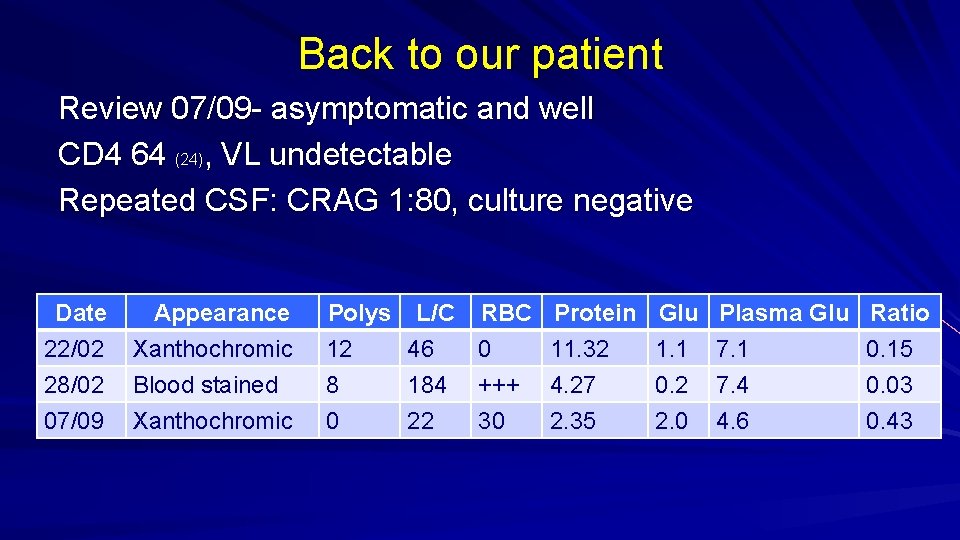 Back to our patient

Review 07/09- asymptomatic and well

CD4 64 (24), VL undetectable

Repeated CSF: CRAG 1:80, culture negative

| Date | Appearance | Polys | L/C | RBC | Protein | Glu | Plasma Glu | Ratio |
|---|---|---|---|---|---|---|---|---|
| 22/02 | Xanthochromic | 12 | 46 | 0 | 11.32 | 1.1 | 7.1 | 0.15 |
| 28/02 | Blood stained | 8 | 184 | +++ | 4.27 | 0.2 | 7.4 | 0.03 |
| 07/09 | Xanthochromic | 0 | 22 | 30 | 2.35 | 2.0 | 4.6 | 0.43 |